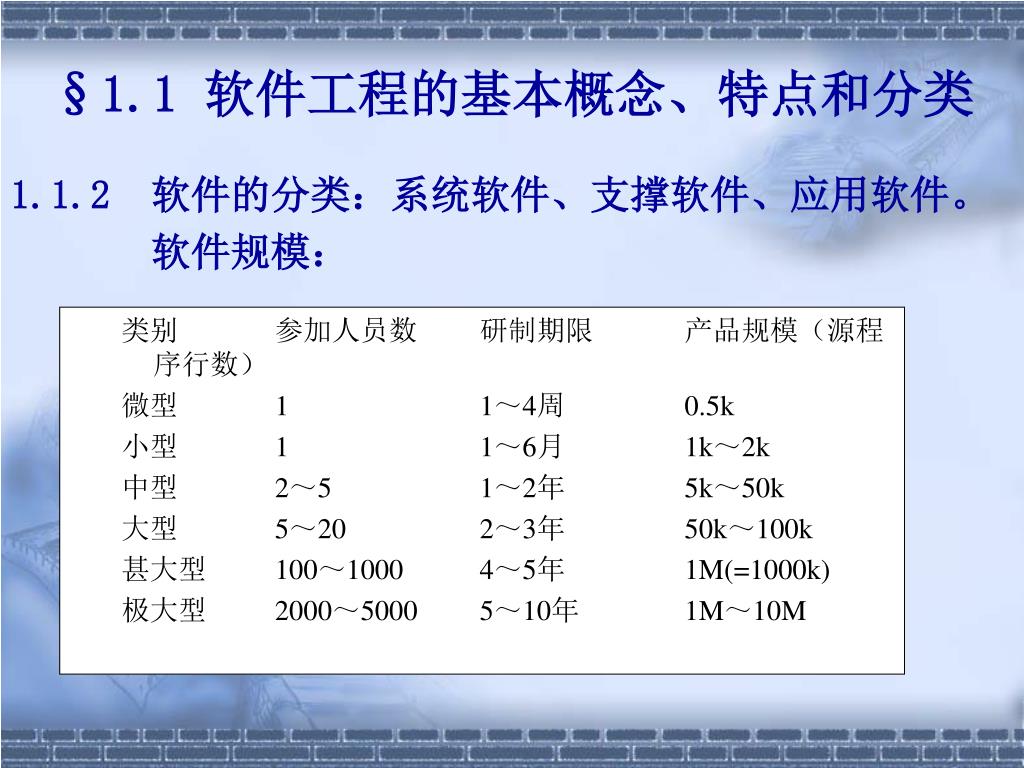 §1.1 软件工程的基本概念、特点和分类

1.1.2 软件的分类：系统软件、支撑软件、应用软件。
软件规模：

| 类别 | 参加人员数 | 研制期限 | 产品规模（源程序行数） |
|---|---|---|---|
| 微型 | 1 | 1～4周 | 0.5k |
| 小型 | 1 | 1～6月 | 1k～2k |
| 中型 | 2～5 | 1～2年 | 5k～50k |
| 大型 | 5～20 | 2～3年 | 50k～100k |
| 甚大型 | 100～1000 | 4～5年 | 1M(=1000k) |
| 极大型 | 2000～5000 | 5～10年 | 1M～10M |